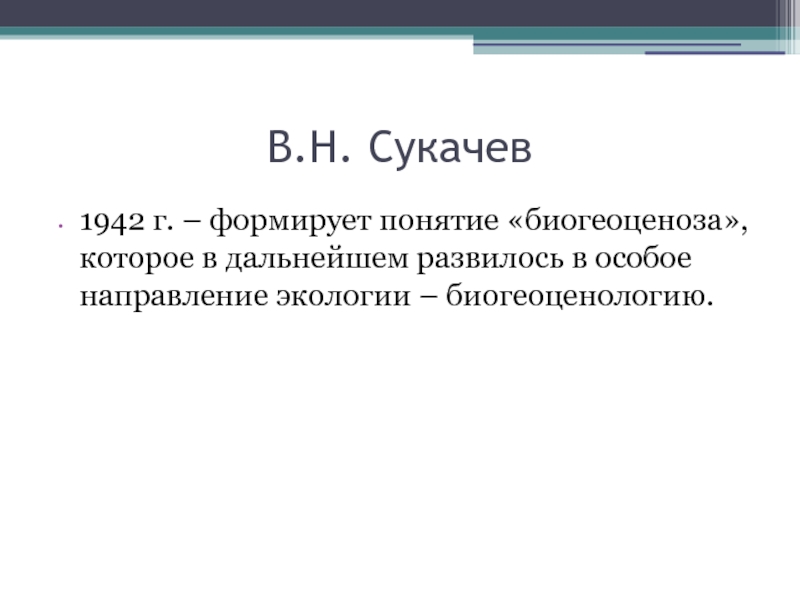 В.Н. Сукачев

• 1942 г. – формирует понятие «биогеоценоза», которое в дальнейшем развилось в особое направление экологии – биогеоценологию.